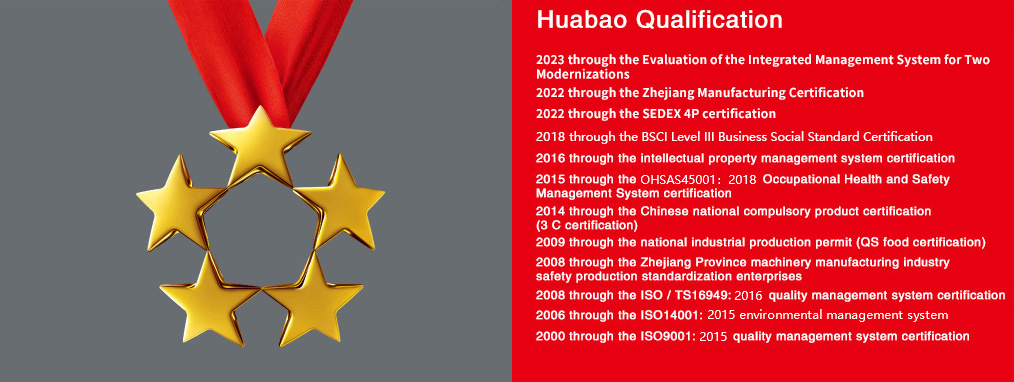 Huabao Qualification

2023 through the Evaluation of the Integrated Management System for Two Modernizations

2022 through the Zhejiang Manufacturing Certification

2022 through the SEDEX 4P certification

2018 through the BSCI Level III Business Social Standard Certification

2016 through the intellectual property management system certification

2015 through the OHSAS45001: 2018 Occupational Health and Safety Management System certification

2014 through the Chinese national compulsory product certification (3 C certification)

2009 through the national industrial production permit (QS food certification)

2008 through the Zhejiang Province machinery manufacturing industry safety production standardization enterprises

2008 through the ISO / TS16949: 2016 quality management system certification

2006 through the ISO14001: 2015 environmental management system

2000 through the ISO9001: 2015 quality management system certification